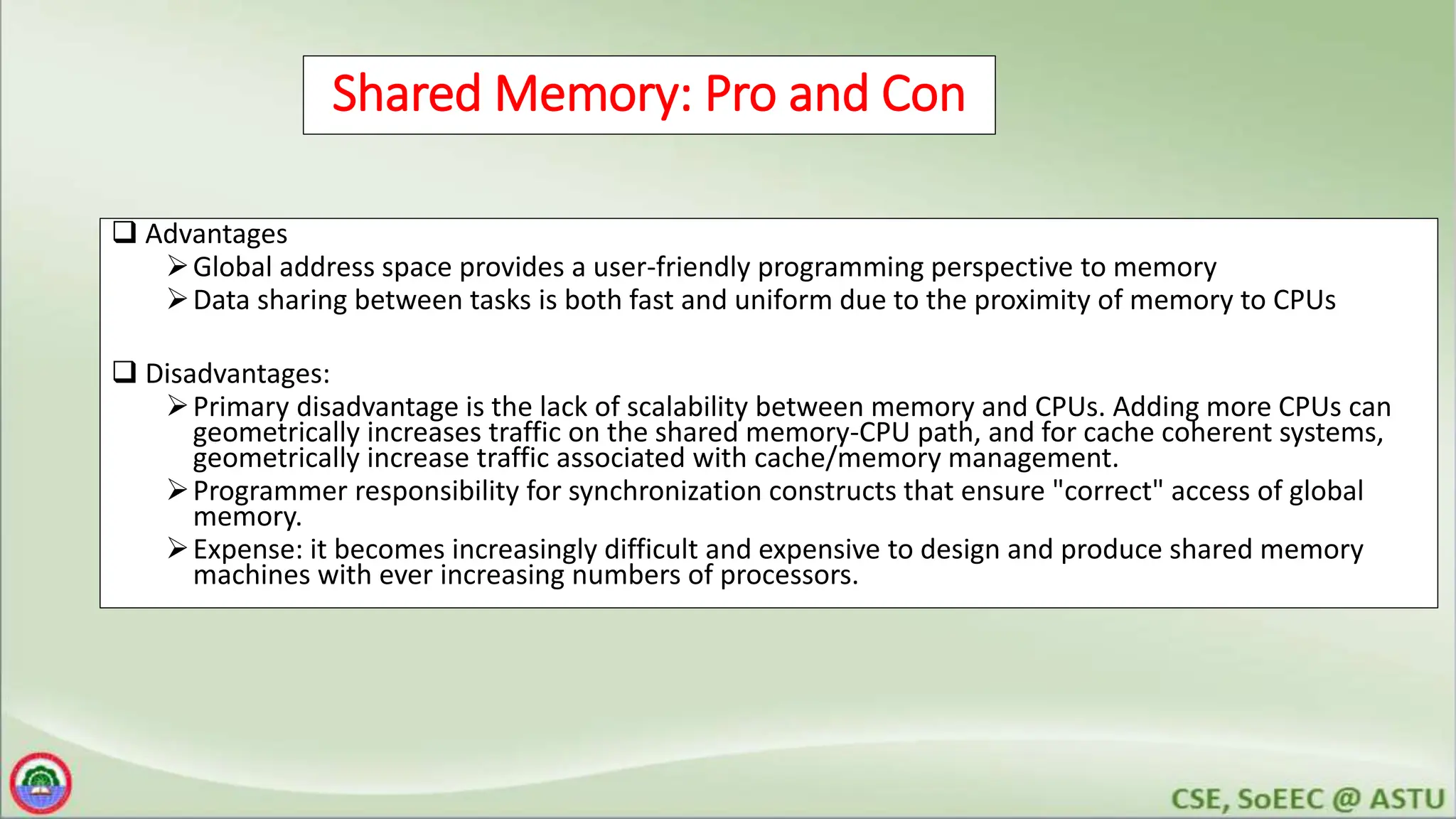 Shared Memory: Pro and Con

❑ Advantages
➢ Global address space provides a user-friendly programming perspective to memory
➢ Data sharing between tasks is both fast and uniform due to the proximity of memory to CPUs

❑ Disadvantages:
➢ Primary disadvantage is the lack of scalability between memory and CPUs. Adding more CPUs can geometrically increases traffic on the shared memory-CPU path, and for cache coherent systems, geometrically increase traffic associated with cache/memory management.
➢ Programmer responsibility for synchronization constructs that ensure "correct" access of global memory.
➢ Expense: it becomes increasingly difficult and expensive to design and produce shared memory machines with ever increasing numbers of processors.

CSE, SoEEC @ ASTU